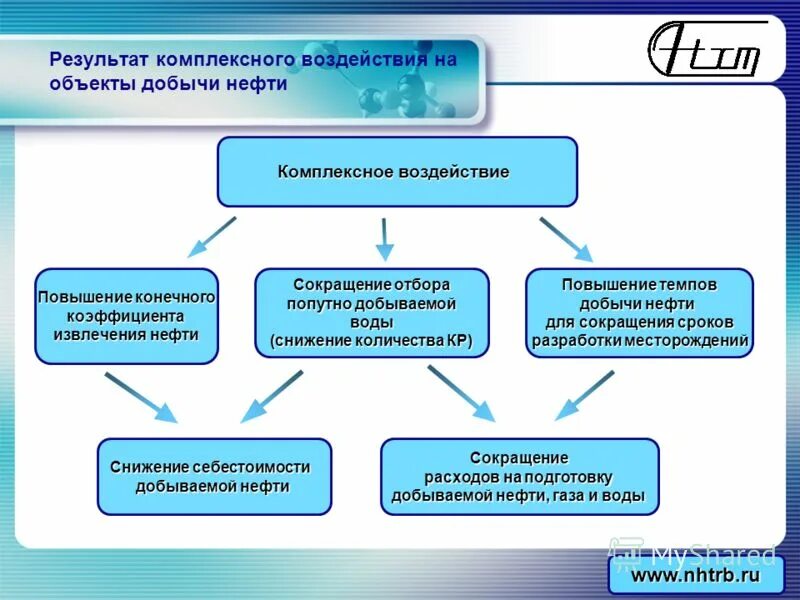 Результат комплексного воздействия на объекты добычи нефти

Комплексное воздействие

Повышение конечного коэффициента извлечения нефти

Сокращение отбора попутно добываемой воды (снижение количества КР)

Повышение темпов добычи нефти для сокращения сроков разработки месторождений

Снижение себестоимости добываемой нефти

Сокращение расходов на подготовку добываемой нефти, газа и воды

MyShared

www.nhtrb.ru